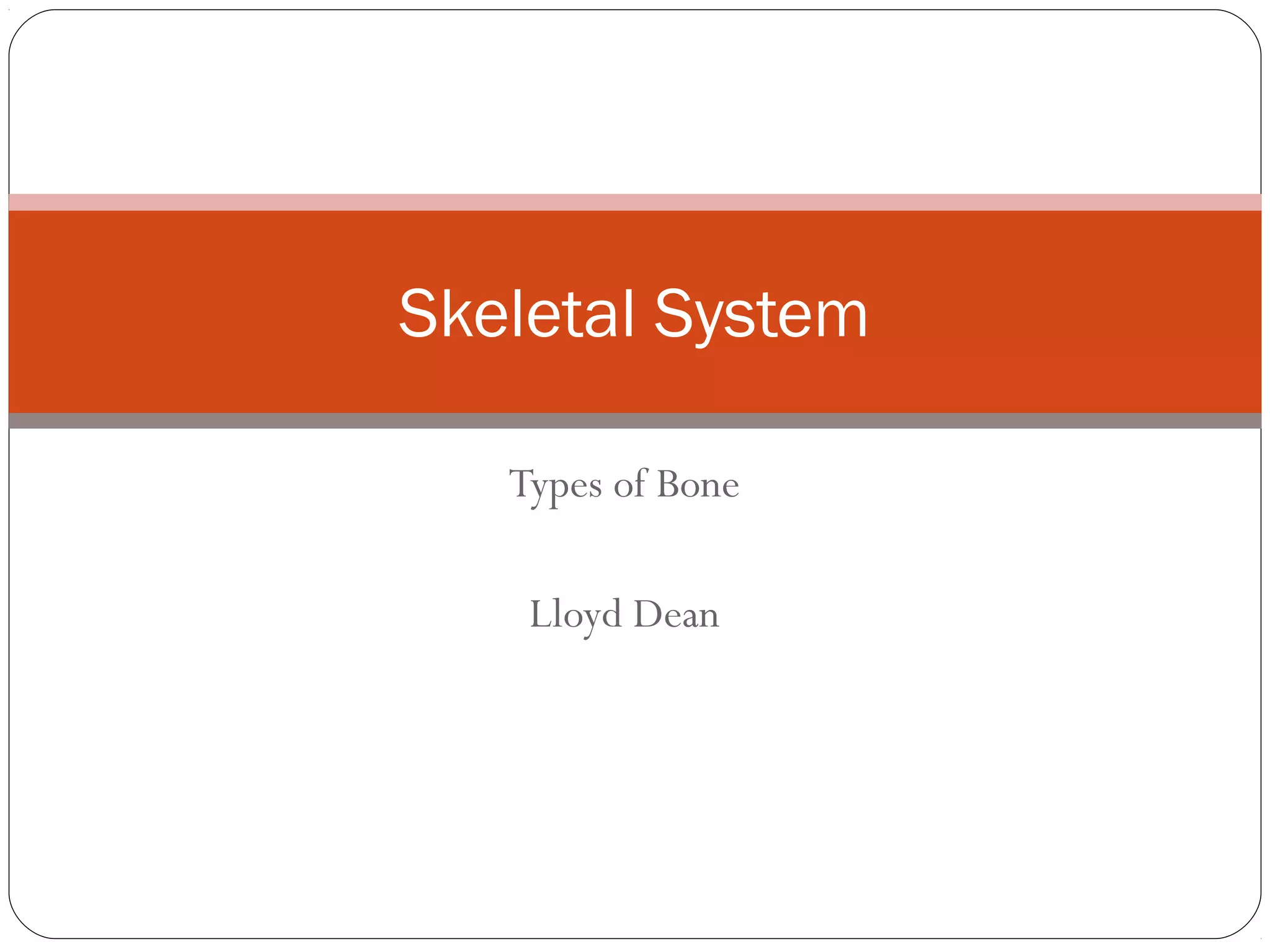 Skeletal System

Types of Bone

Lloyd Dean